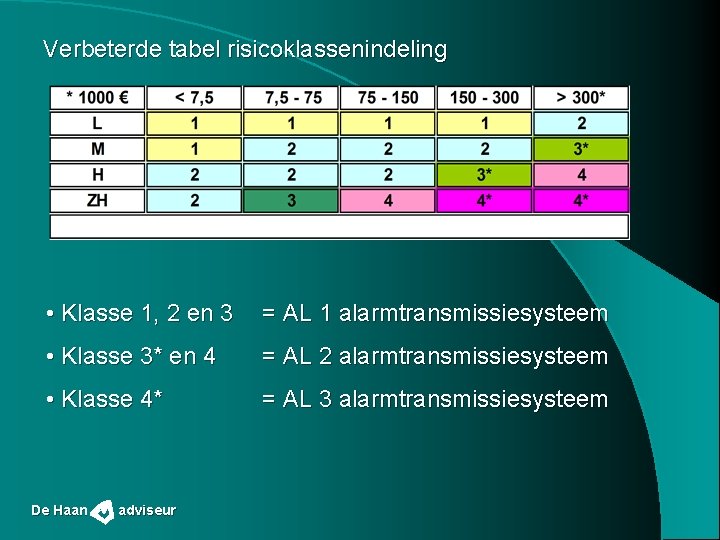 Verbeterde tabel risicoklassenindeling

| * 1000 € | < 7,5 | 7,5 - 75 | 75 - 150 | 150 - 300 | > 300* |
|---|---|---|---|---|---|
| L | 1 | 1 | 1 | 1 | 2 |
| M | 1 | 2 | 2 | 2 | 3* |
| H | 2 | 2 | 2 | 3* | 4 |
| ZH | 2 | 3 | 4 | 4* | 4* |

• Klasse 1, 2 en 3 = AL 1 alarmtransmissiesysteem

• Klasse 3* en 4 = AL 2 alarmtransmissiesysteem

• Klasse 4* = AL 3 alarmtransmissiesysteem

De Haan adviseur